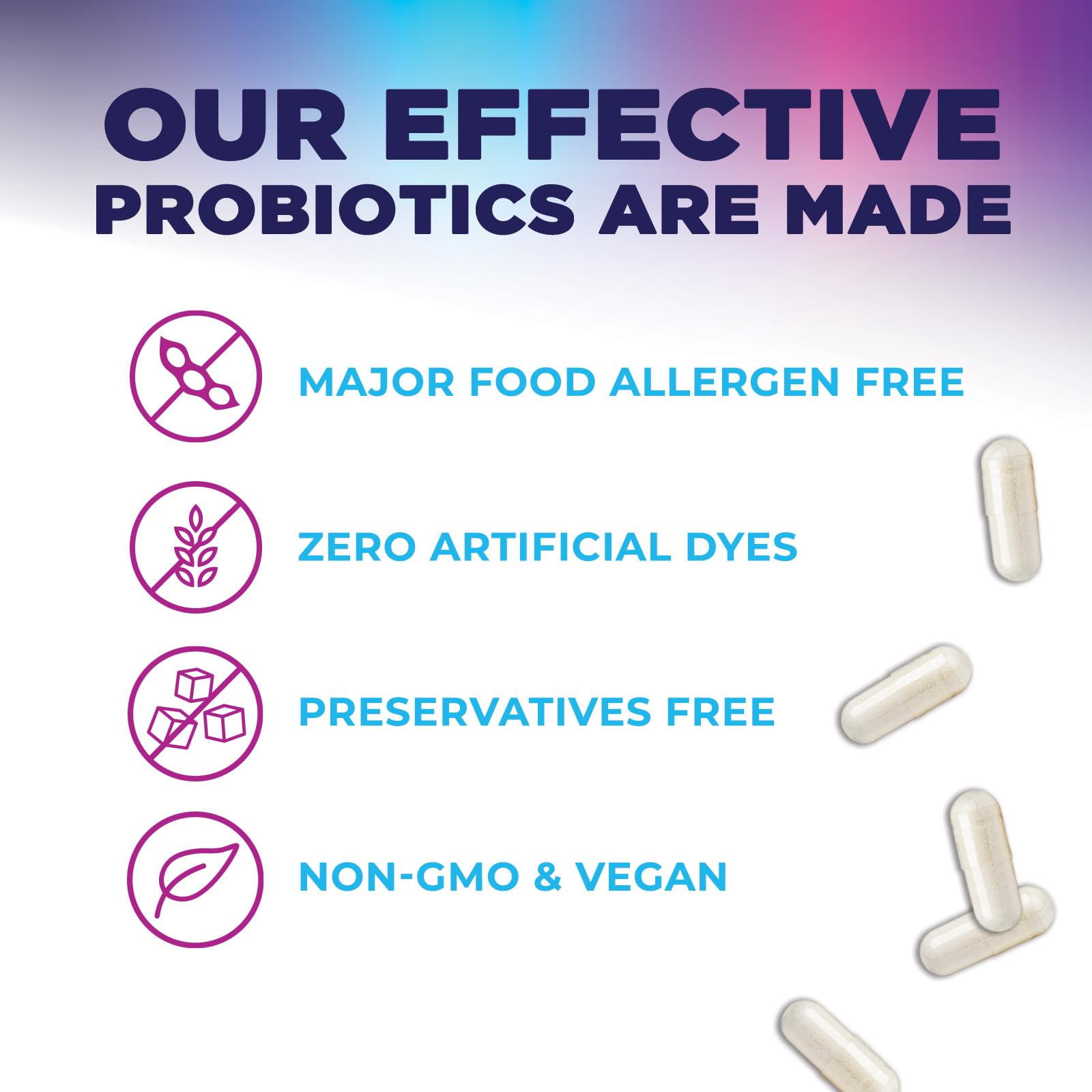 OUR EFFECTIVE PROBIOTICS ARE MADE

MAJOR FOOD ALLERGEN FREE

ZERO ARTIFICIAL DYES

PRESERVATIVES FREE

NON-GMO & VEGAN